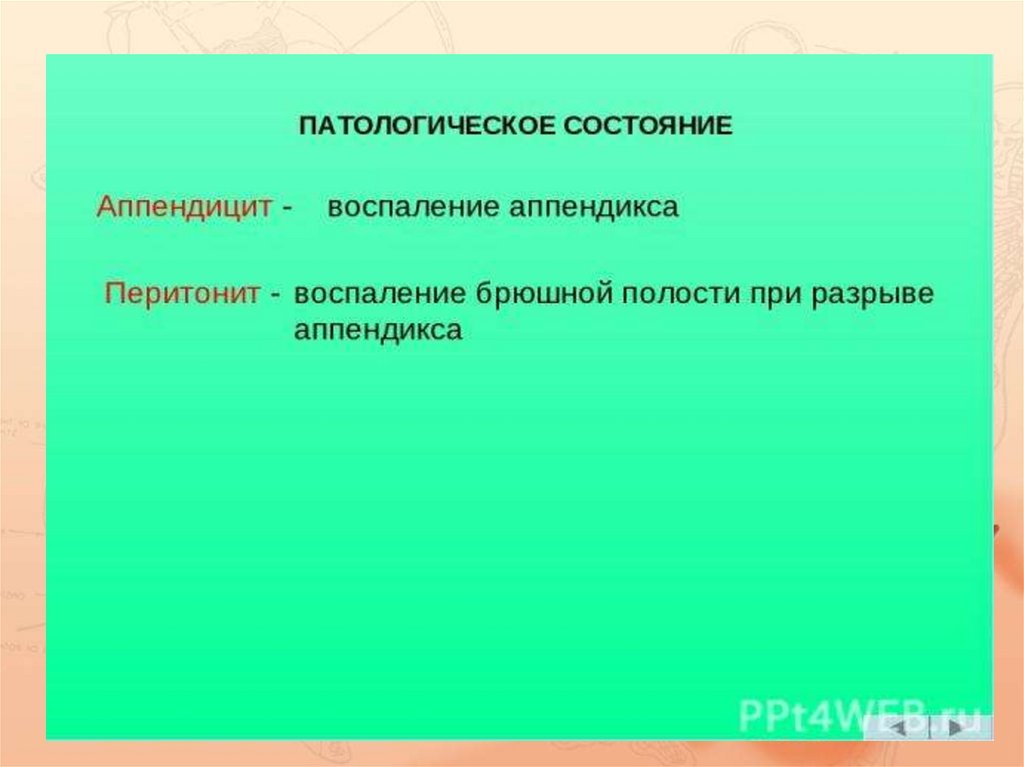 ПАТОЛОГИЧЕСКОЕ СОСТОЯНИЕ

Аппендицит - воспаление аппендикса

Перитонит - воспаление брюшной полости при разрыве аппендикса

PPt4WEB.ru